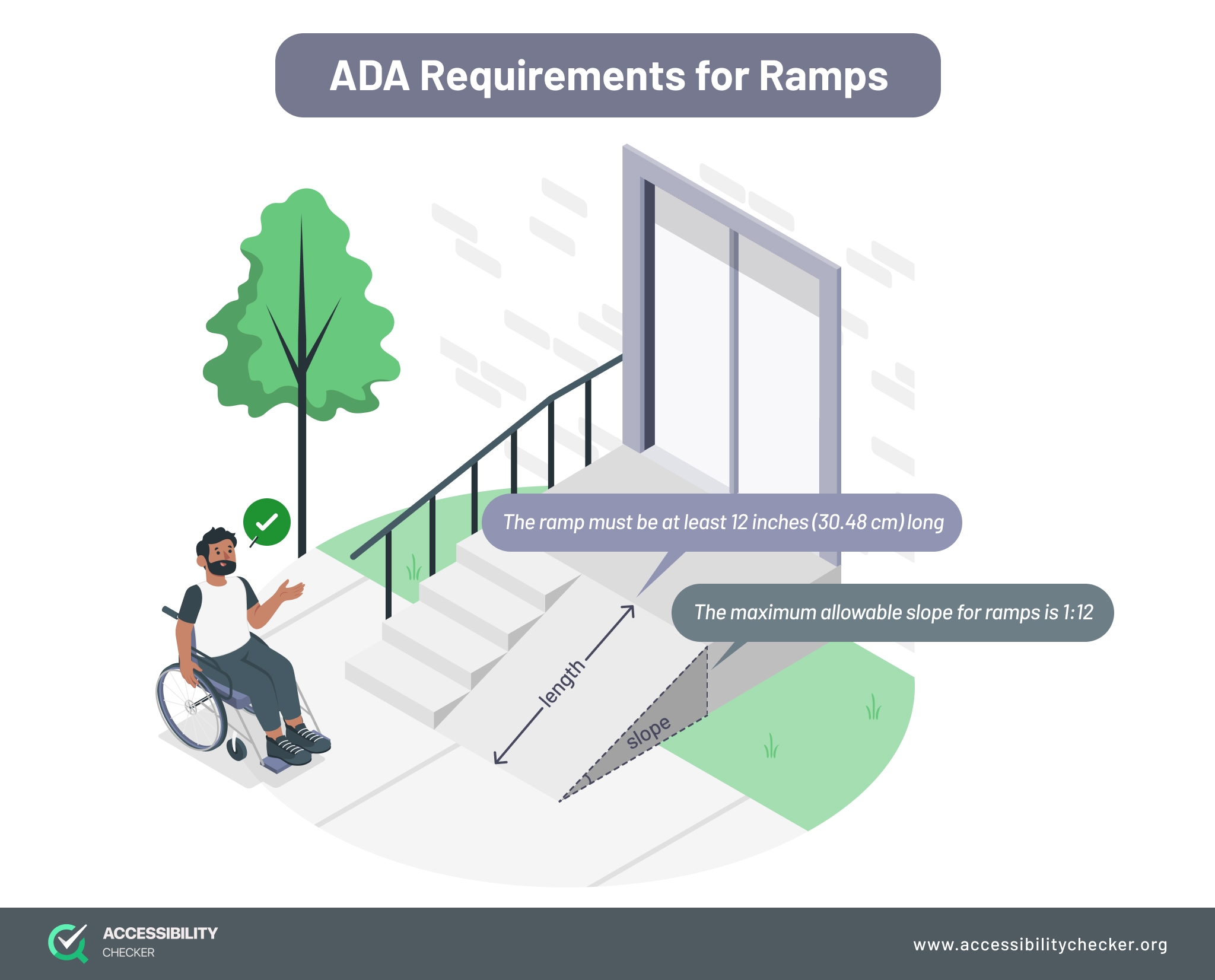 ADA Requirements for Ramps

The ramp must be at least 12 inches (30.48 cm) long

The maximum allowable slope for ramps is 1:12

length

slope

ACCESSIBILITY CHECKER

www.accessibilitychecker.org